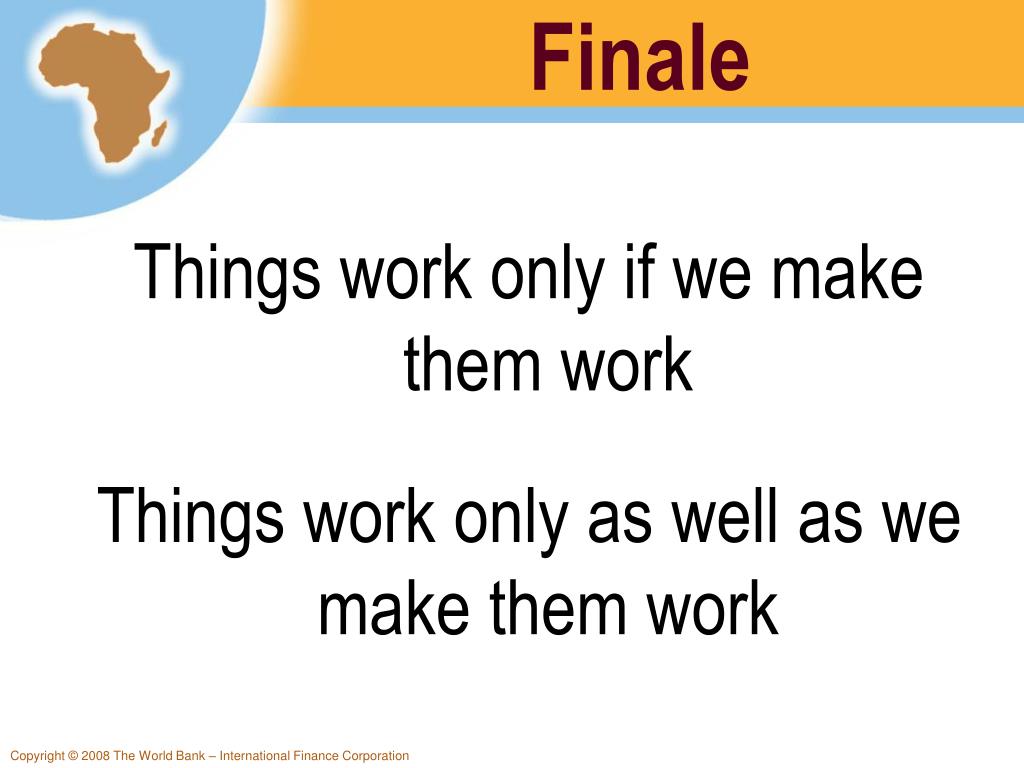 Finale

Things work only if we make them work

Things work only as well as we make them work

Copyright © 2008 The World Bank – International Finance Corporation